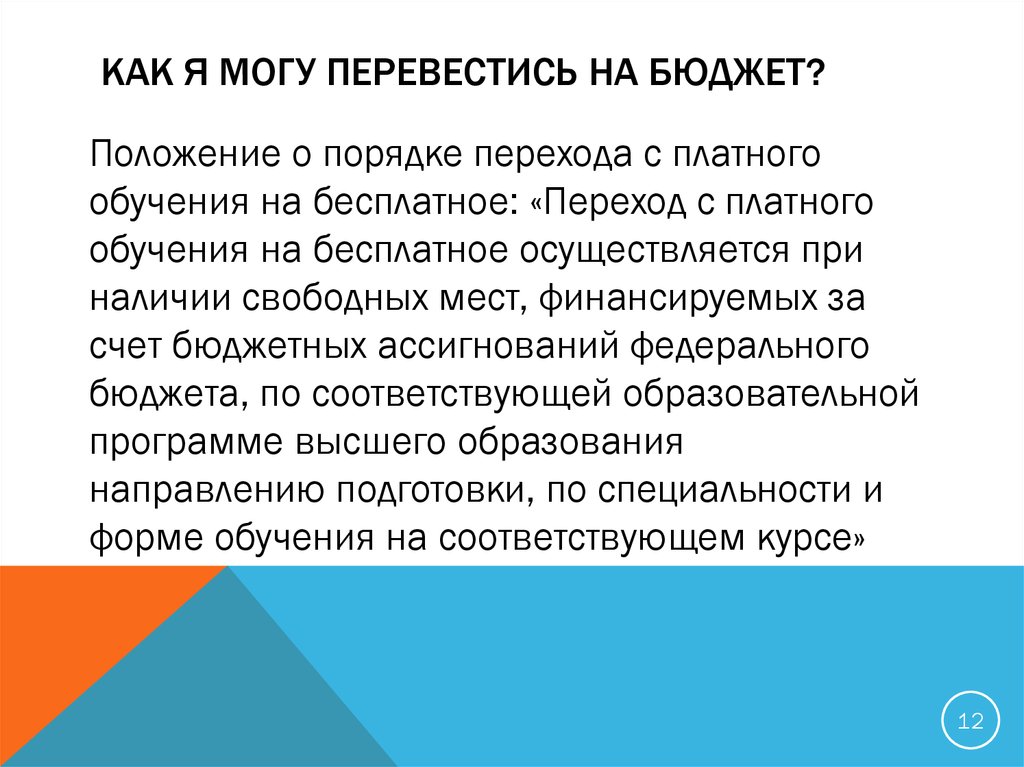 КАК Я МОГУ ПЕРЕВЕСТИСЬ НА БЮДЖЕТ?

Положение о порядке перехода с платного обучения на бесплатное: «Переход с платного обучения на бесплатное осуществляется при наличии свободных мест, финансируемых за счет бюджетных ассигнований федерального бюджета, по соответствующей образовательной программе высшего образования направлению подготовки, по специальности и форме обучения на соответствующем курсе»

12